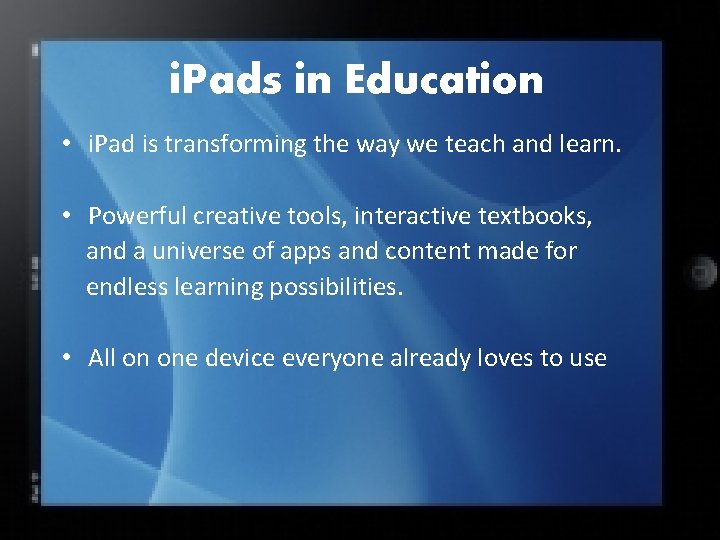 iPads in Education

• iPad is transforming the way we teach and learn.

• Powerful creative tools, interactive textbooks, and a universe of apps and content made for endless learning possibilities.

• All on one device everyone already loves to use